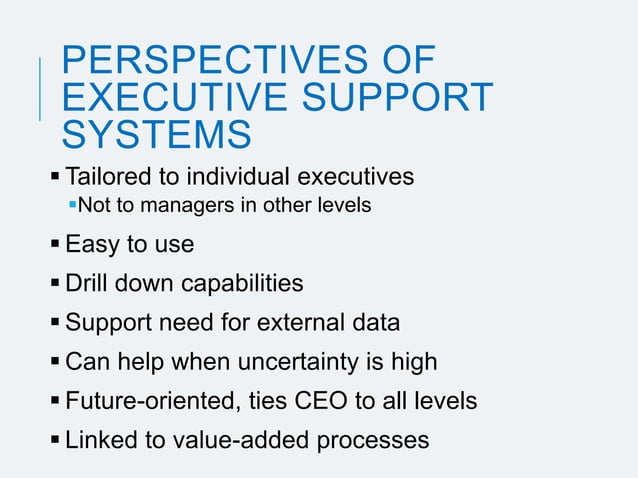 PERSPECTIVES OF EXECUTIVE SUPPORT SYSTEMS

▪ Tailored to individual executives
  ▪ Not to managers in other levels
▪ Easy to use
▪ Drill down capabilities
▪ Support need for external data
▪ Can help when uncertainty is high
▪ Future-oriented, ties CEO to all levels
▪ Linked to value-added processes